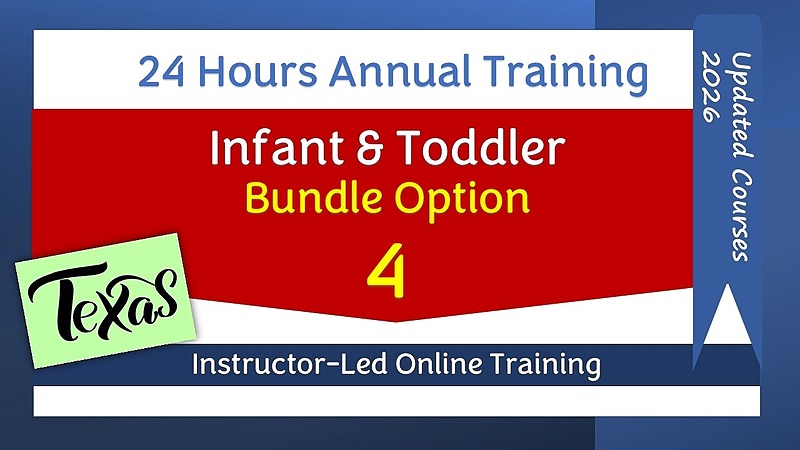 24 Hours Annual Training

Infant & Toddler
Bundle Option
4

Texas

Instructor-Led Online Training

Updated Courses
2026